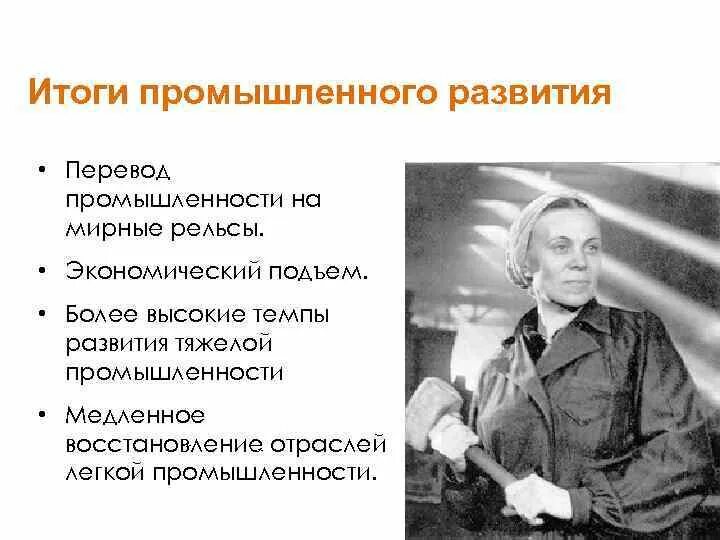 Итоги промышленного развития

• Перевод промышленности на мирные рельсы.
• Экономический подъем.
• Более высокие темпы развития тяжелой промышленности
• Медленное восстановление отраслей легкой промышленности.